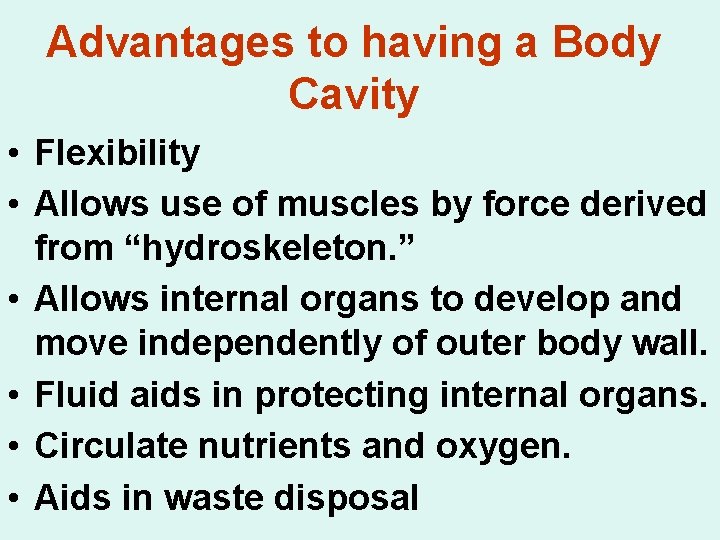 Advantages to having a Body Cavity

• Flexibility
• Allows use of muscles by force derived from “hydroskeleton.”
• Allows internal organs to develop and move independently of outer body wall.
• Fluid aids in protecting internal organs.
• Circulate nutrients and oxygen.
• Aids in waste disposal